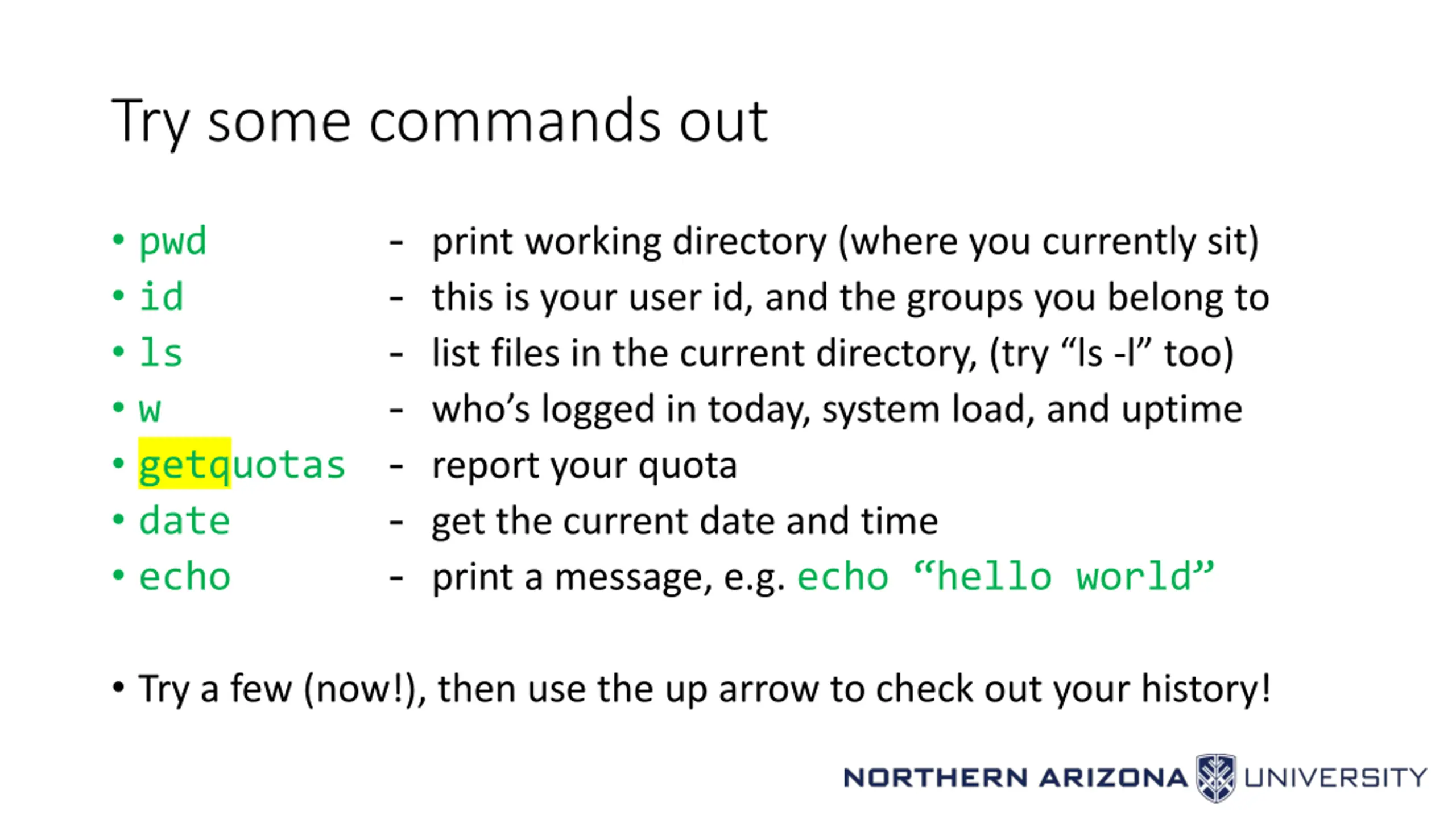 Try some commands out

• pwd - print working directory (where you currently sit)
• id - this is your user id, and the groups you belong to
• ls - list files in the current directory, (try “ls -l” too)
• w - who’s logged in today, system load, and uptime
• getquotas - report your quota
• date - get the current date and time
• echo - print a message, e.g. echo “hello world”

• Try a few (now!), then use the up arrow to check out your history!

NORTHERN ARIZONA UNIVERSITY